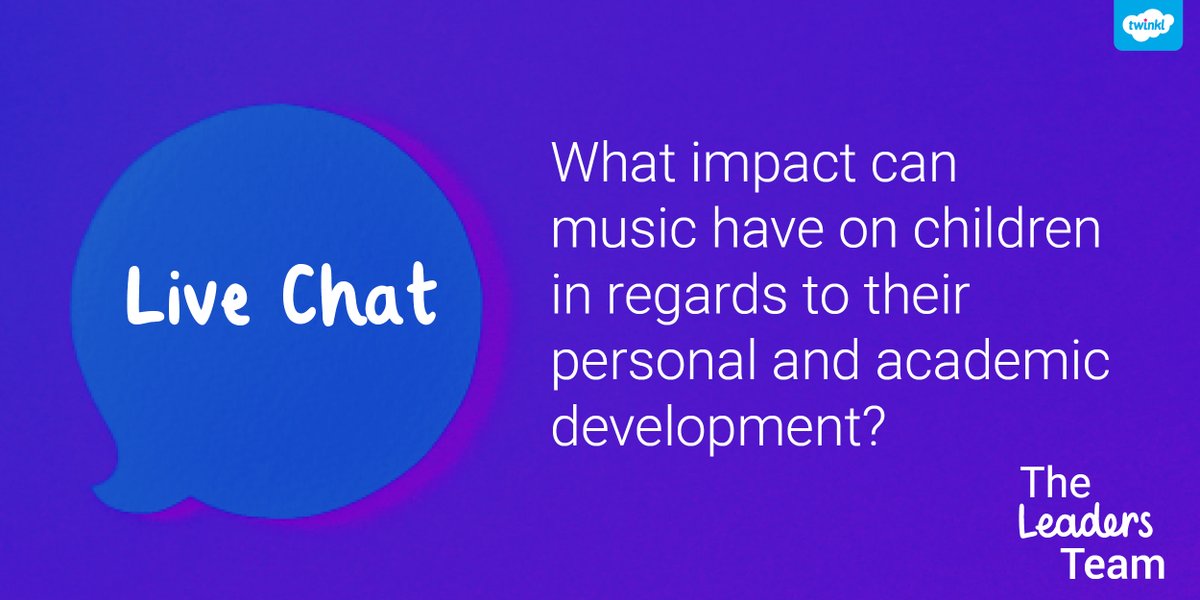 twinkl

Live Chat

What impact can music have on children in regards to their personal and academic development?

The Leaders Team